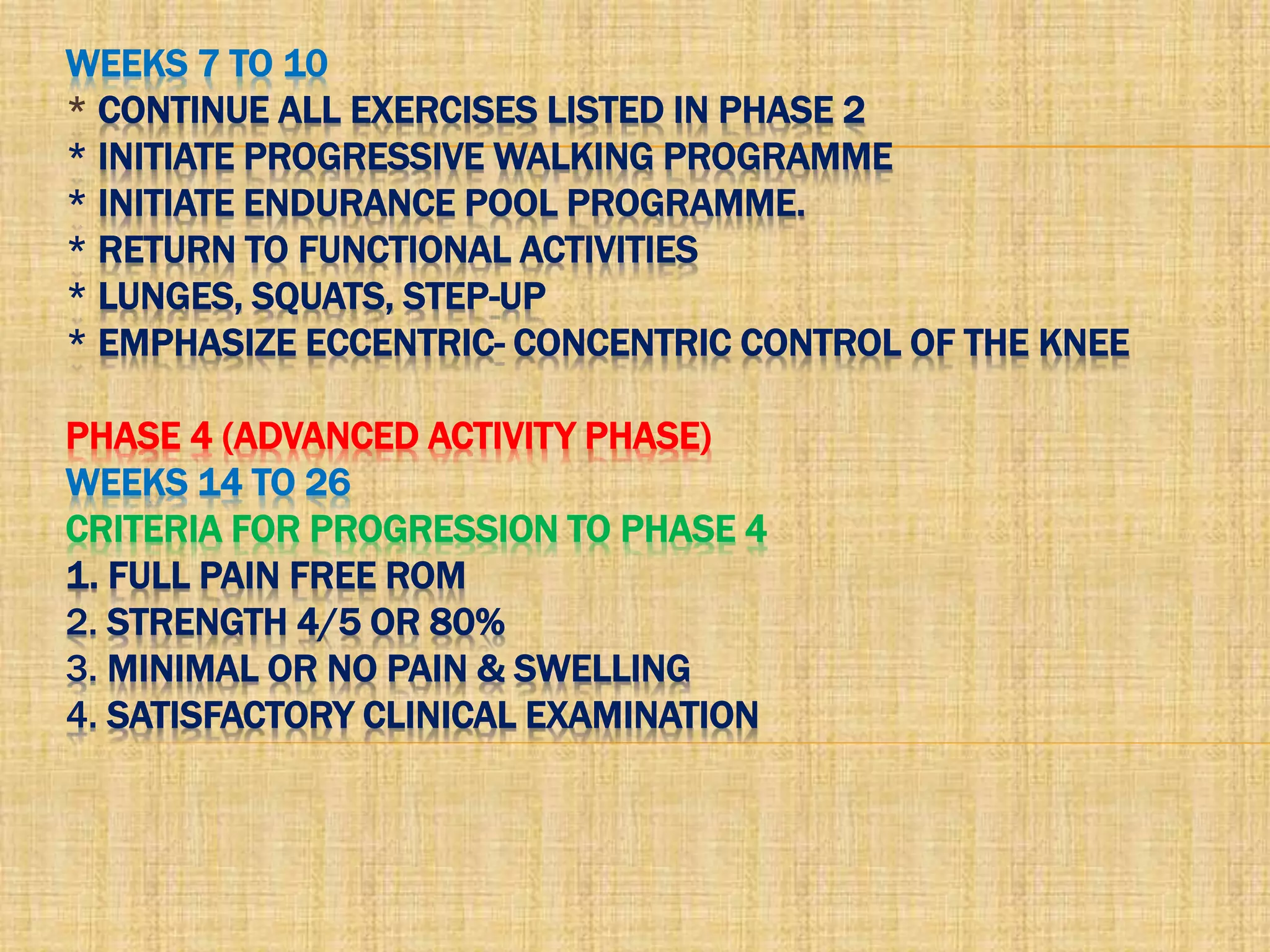 WEEKS 7 TO 10
* CONTINUE ALL EXERCISES LISTED IN PHASE 2
* INITIATE PROGRESSIVE WALKING PROGRAMME
* INITIATE ENDURANCE POOL PROGRAMME.
* RETURN TO FUNCTIONAL ACTIVITIES
* LUNGES, SQUATS, STEP-UP
* EMPHASIZE ECCENTRIC- CONCENTRIC CONTROL OF THE KNEE

PHASE 4 (ADVANCED ACTIVITY PHASE)
WEEKS 14 TO 26
CRITERIA FOR PROGRESSION TO PHASE 4
1. FULL PAIN FREE ROM
2. STRENGTH 4/5 OR 80%
3. MINIMAL OR NO PAIN & SWELLING
4. SATISFACTORY CLINICAL EXAMINATION